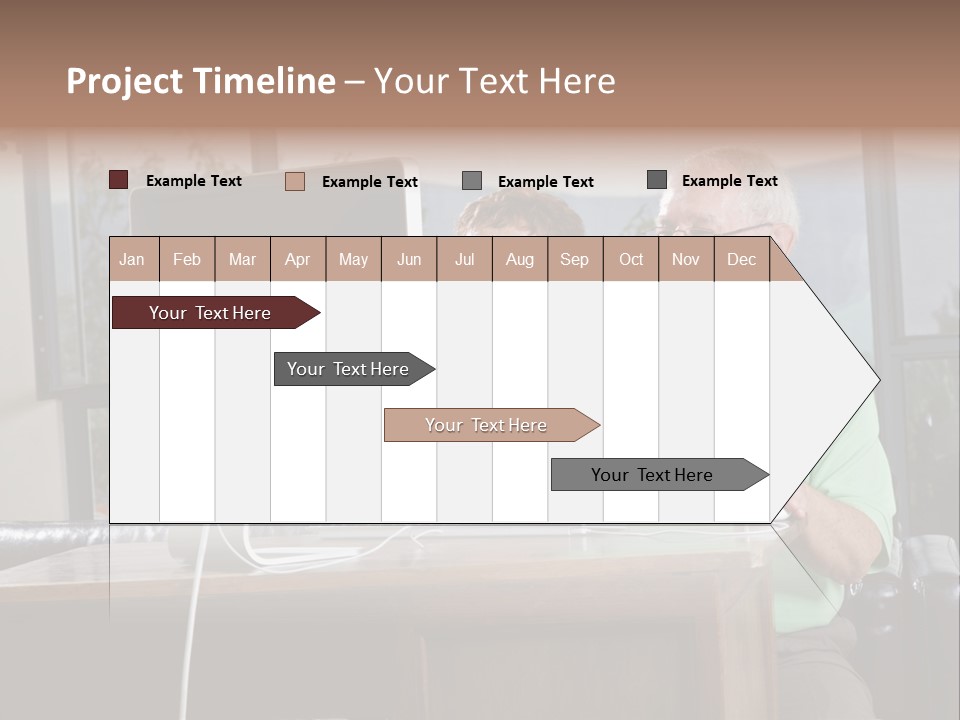 Project Timeline – Your Text Here

Example Text
Example Text
Example Text
Example Text

| Jan | Feb | Mar | Apr | May | Jun | Jul | Aug | Sep | Oct | Nov | Dec |
|---|---|---|---|---|---|---|---|---|---|---|---|

Your Text Here

Your Text Here

Your Text Here

Your Text Here